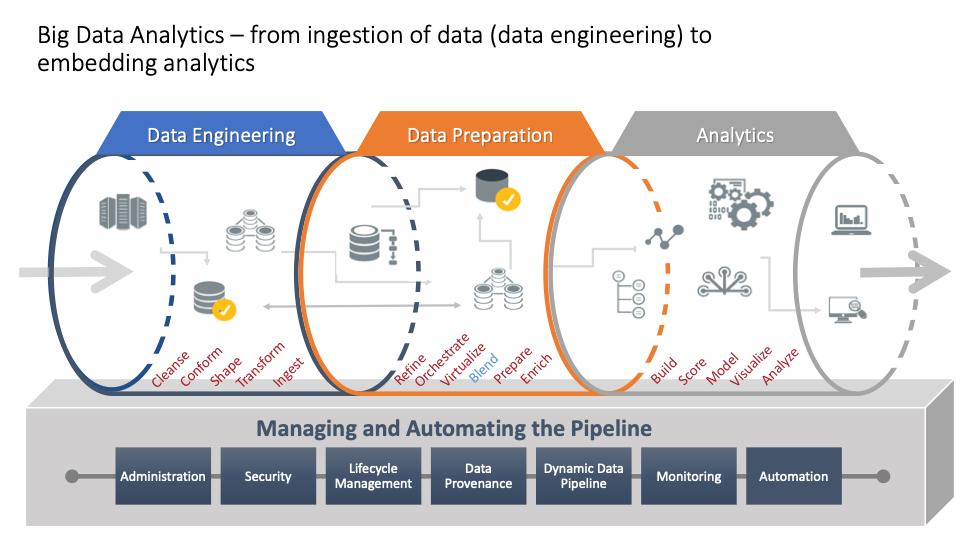 Big Data Analytics – from ingestion of data (data engineering) to embedding analytics

Data Engineering

Data Preparation

Analytics

Cleanse Conform Shape Transform Ingest

Refine Orchestrate Virtualize Blend Prepare Enrich

Build Score Model Visualize Analyze

Managing and Automating the Pipeline

Administration

Security

Lifecycle Management

Data Provenance

Dynamic Data Pipeline

Monitoring

Automation